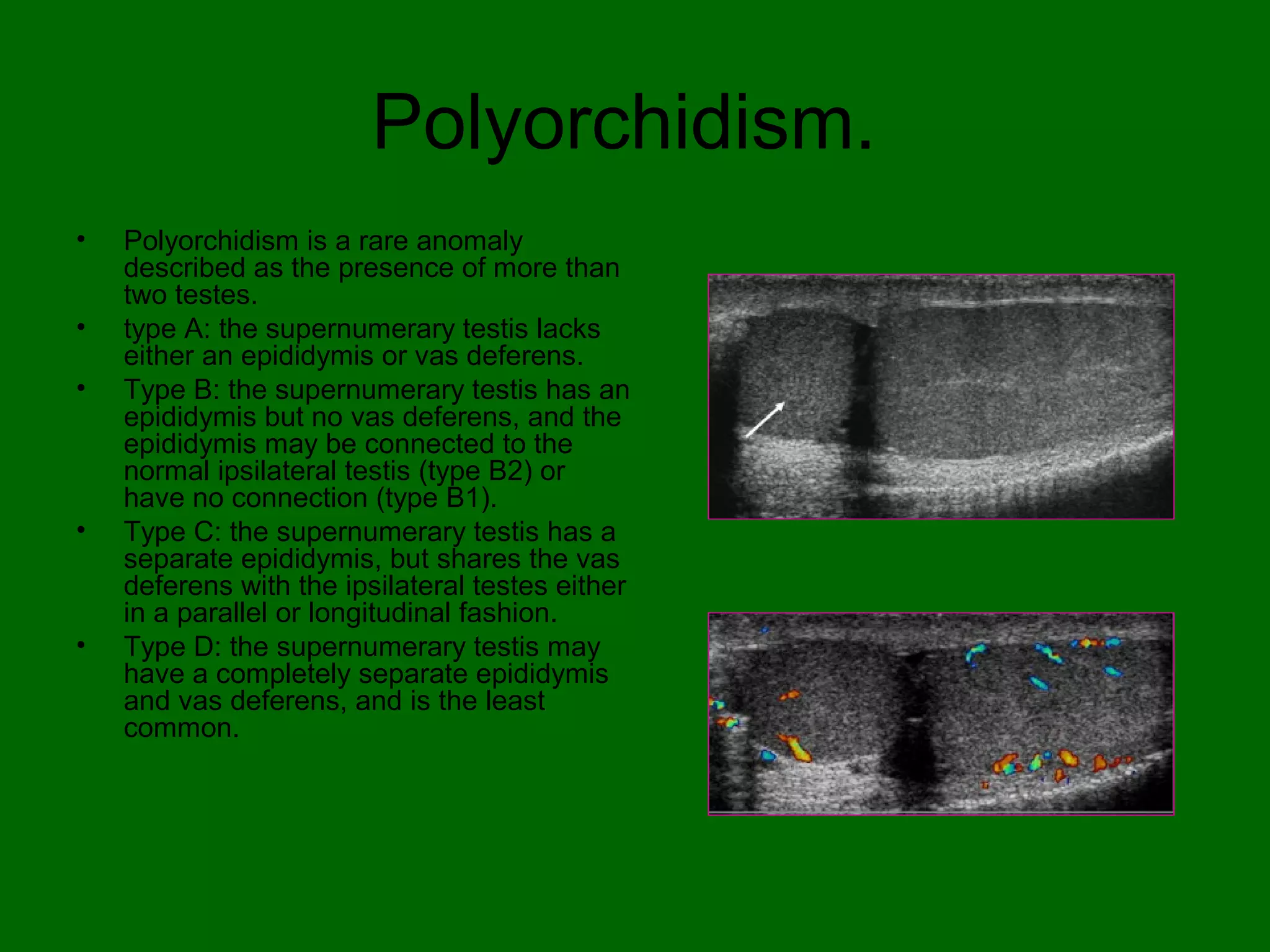 Polyorchidism.

• Polyorchidism is a rare anomaly described as the presence of more than two testes.
• type A: the supernumerary testis lacks either an epididymis or vas deferens.
• Type B: the supernumerary testis has an epididymis but no vas deferens, and the epididymis may be connected to the normal ipsilateral testis (type B2) or have no connection (type B1).
• Type C: the supernumerary testis has a separate epididymis, but shares the vas deferens with the ipsilateral testes either in a parallel or longitudinal fashion.
• Type D: the supernumerary testis may have a completely separate epididymis and vas deferens, and is the least common.